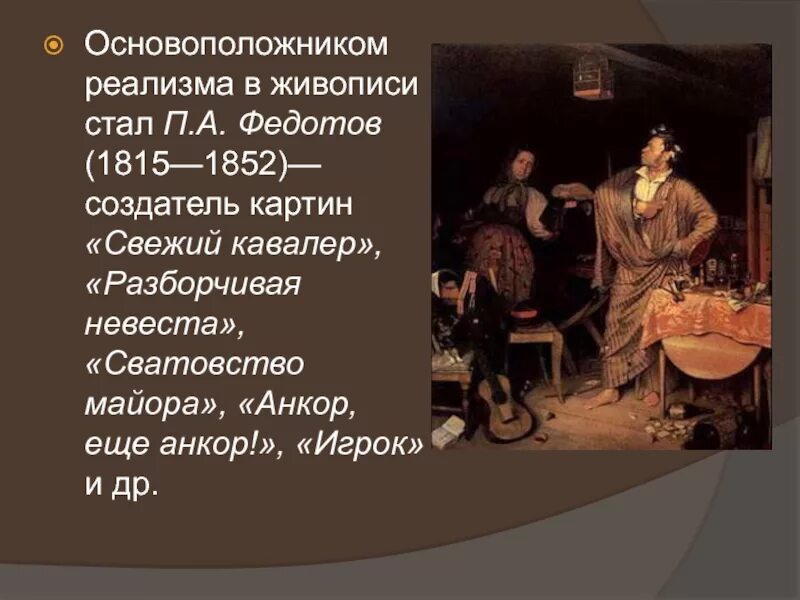 Основоположником реализма в живописи стал П.А. Федотов (1815—1852)— создатель картин «Свежий кавалер», «Разборчивая невеста», «Сватовство майора», «Анкор, еще анкор!», «Игрок» и др.